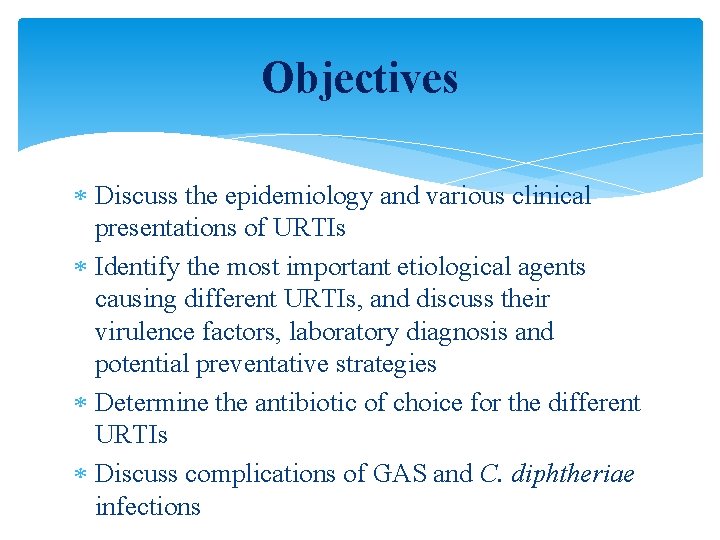 Objectives

* Discuss the epidemiology and various clinical presentations of URTIs
* Identify the most important etiological agents causing different URTIs, and discuss their virulence factors, laboratory diagnosis and potential preventative strategies
* Determine the antibiotic of choice for the different URTIs
* Discuss complications of GAS and C. diphtheriae infections